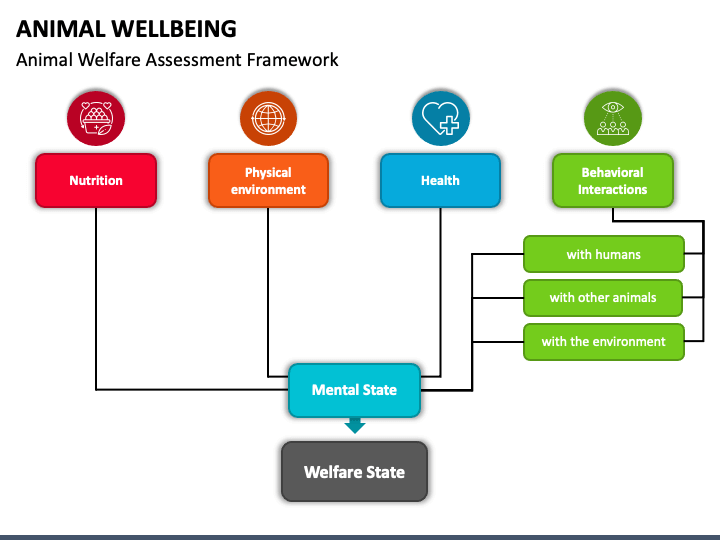 ANIMAL WELLBEING

Animal Welfare Assessment Framework

Nutrition

Physical environment

Health

Behavioral Interactions

with humans

with other animals

with the environment

Mental State

Welfare State